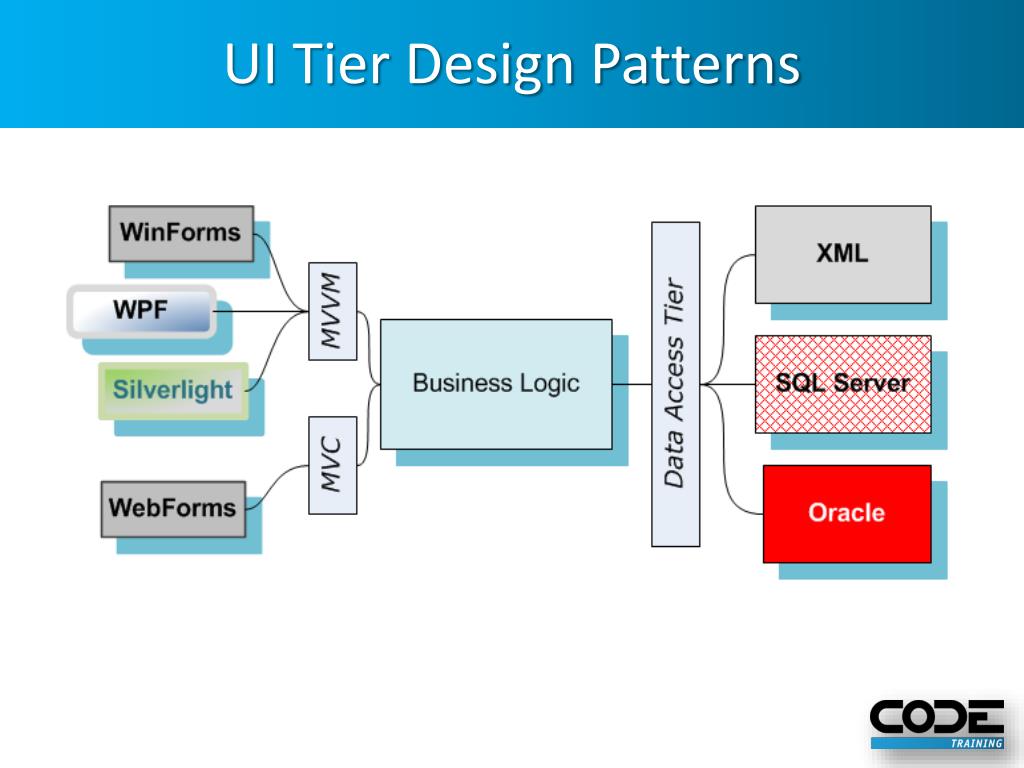 UI Tier Design Patterns

WinForms

WPF

Silverlight

WebForms

MVVM

MVC

Business Logic

Data Access Tier

XML

SQL Server

Oracle

CODE

TRAINING